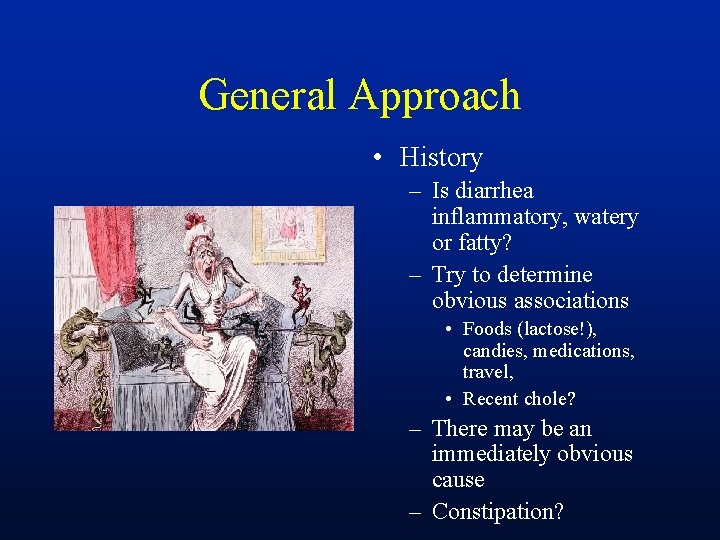 General Approach

• History
– Is diarrhea inflammatory, watery or fatty?
– Try to determine obvious associations
• Foods (lactose!), candies, medications, travel,
• Recent chole?
– There may be an immediately obvious cause
– Constipation?